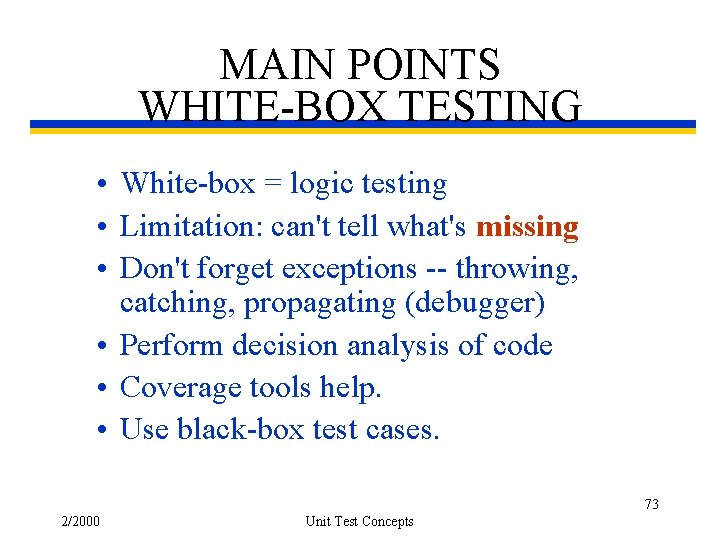 MAIN POINTS
WHITE-BOX TESTING

• White-box = logic testing
• Limitation: can't tell what's missing
• Don't forget exceptions -- throwing, catching, propagating (debugger)
• Perform decision analysis of code
• Coverage tools help.
• Use black-box test cases.

73

2/2000

Unit Test Concepts